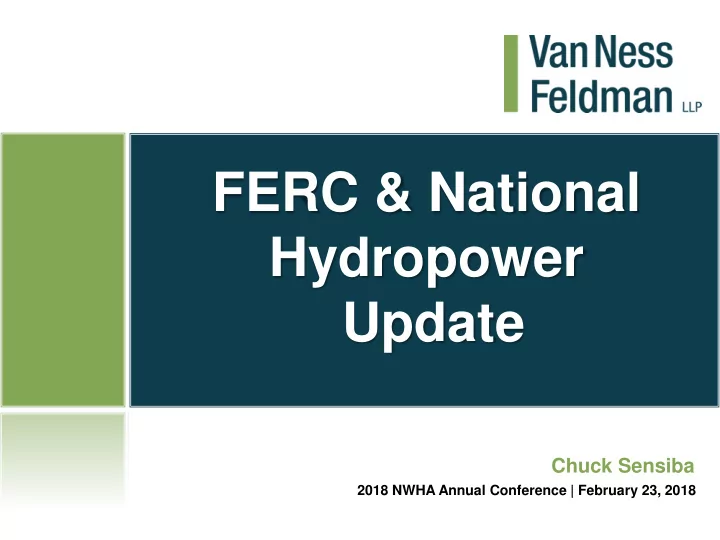 Van Ness
Feldman LLP

FERC & National Hydropower Update

Chuck Sensiba
2018 NWHA Annual Conference | February 23, 2018